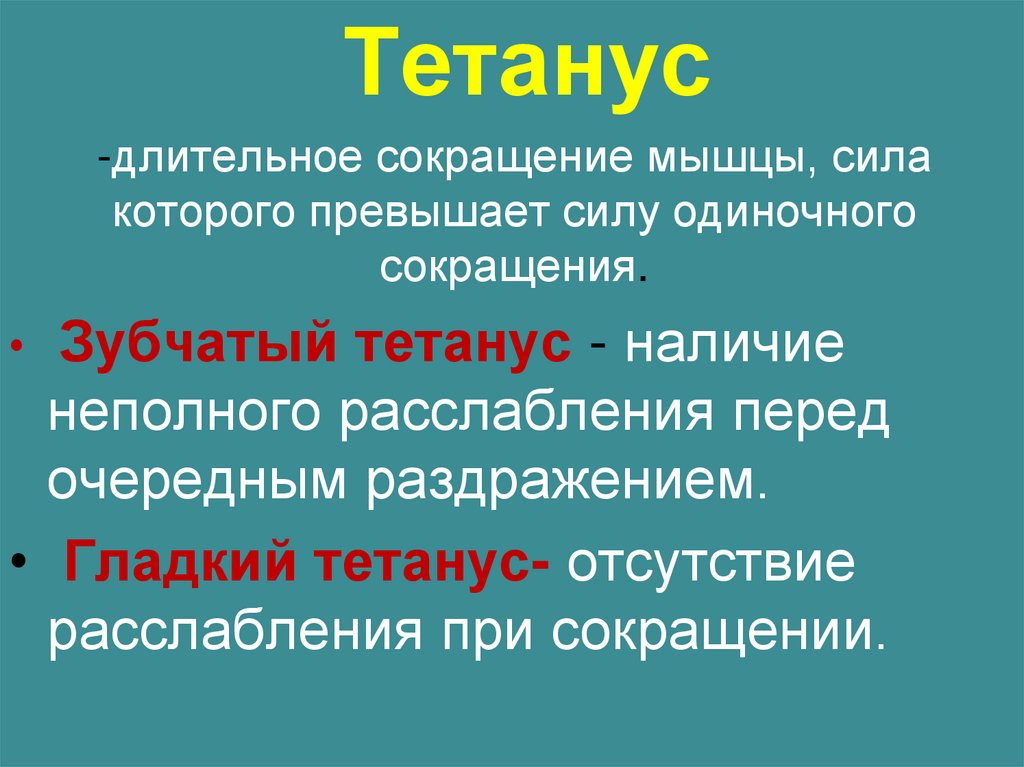 Тетанус

-длительное сокращение мышцы, сила которого превышает силу одиночного сокращения.

• Зубчатый тетанус - наличие неполного расслабления перед очередным раздражением.

• Гладкий тетанус- отсутствие расслабления при сокращении.